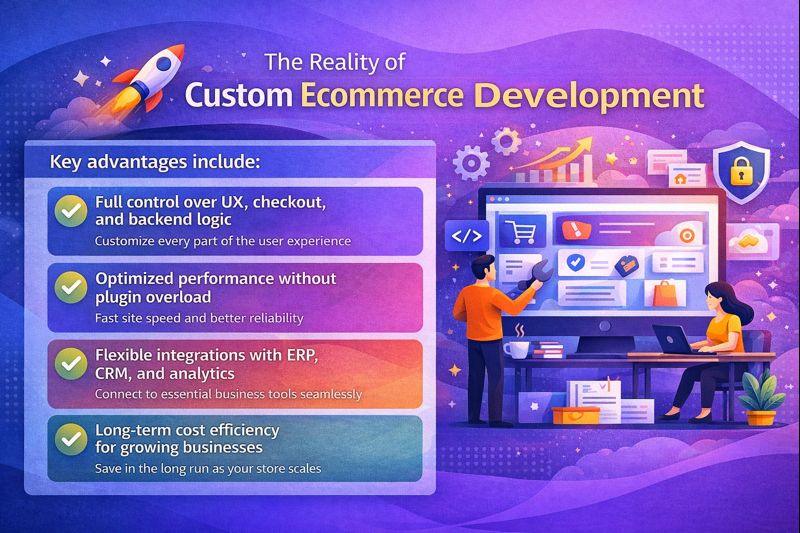 The Reality of
Custom Ecommerce Development

Key advantages include:

Full control over UX, checkout, and backend logic
Customize every part of the user experience

Optimized performance without plugin overload
Fast site speed and better reliability

Flexible integrations with ERP, CRM, and analytics
Connect to essential business tools seamlessly

Long-term cost efficiency for growing businesses
Save in the long run as your store scales

</>